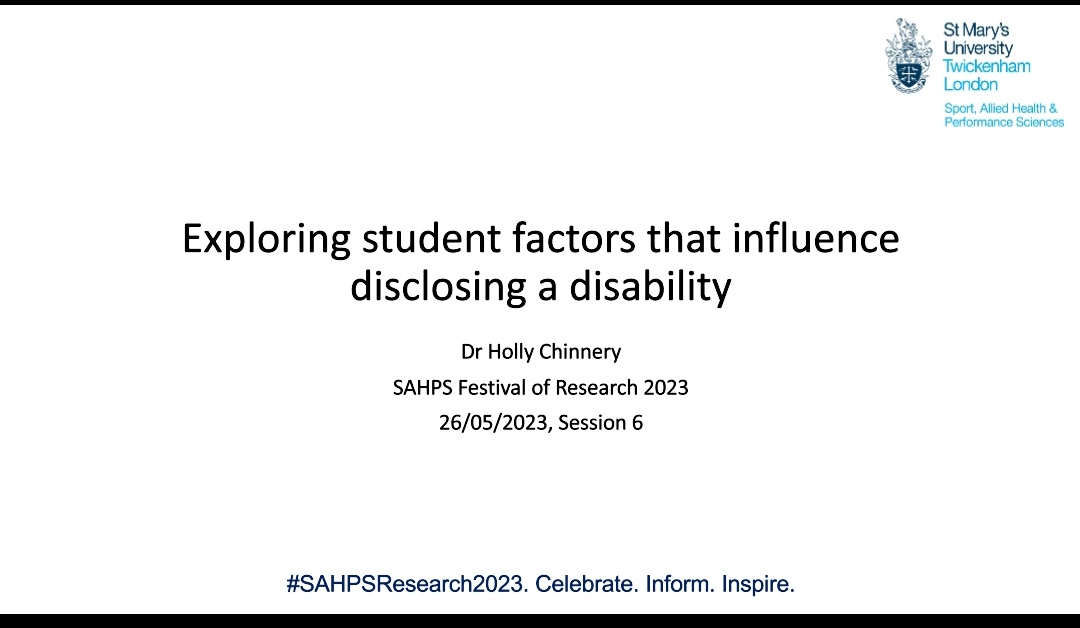 St Mary's University Twickenham London

Sport, Allied Health & Performance Sciences

Exploring student factors that influence disclosing a disability

Dr Holly Chinnery

SAHPS Festival of Research 2023

26/05/2023, Session 6

#SAHPSResearch2023. Celebrate. Inform. Inspire.